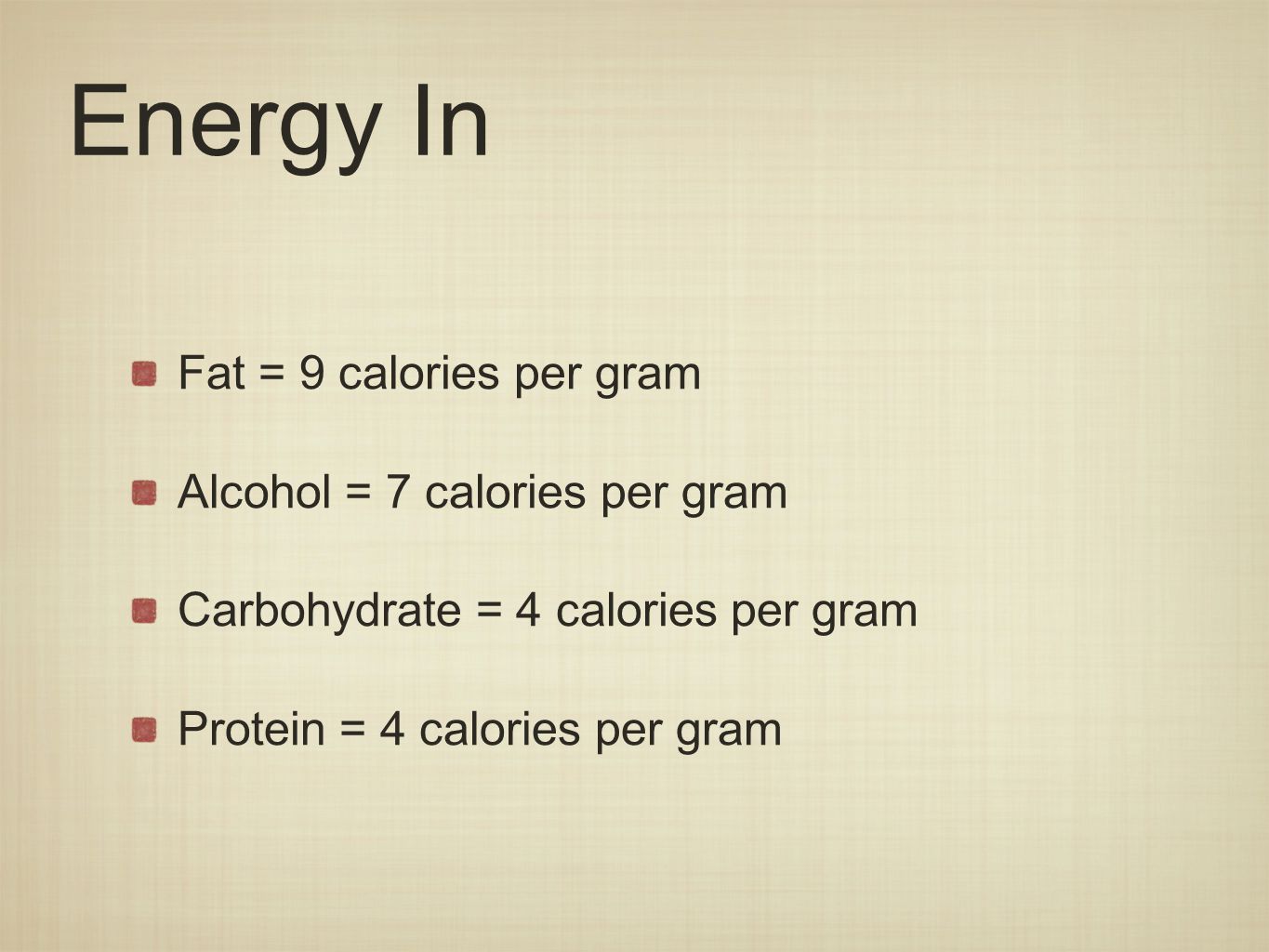 Energy In

Fat = 9 calories per gram

Alcohol = 7 calories per gram

Carbohydrate = 4 calories per gram

Protein = 4 calories per gram